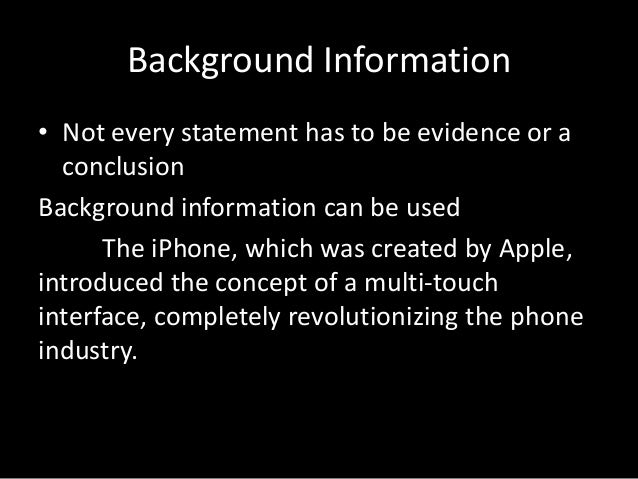 Background Information

• Not every statement has to be evidence or a conclusion

Background information can be used

The iPhone, which was created by Apple, introduced the concept of a multi-touch interface, completely revolutionizing the phone industry.